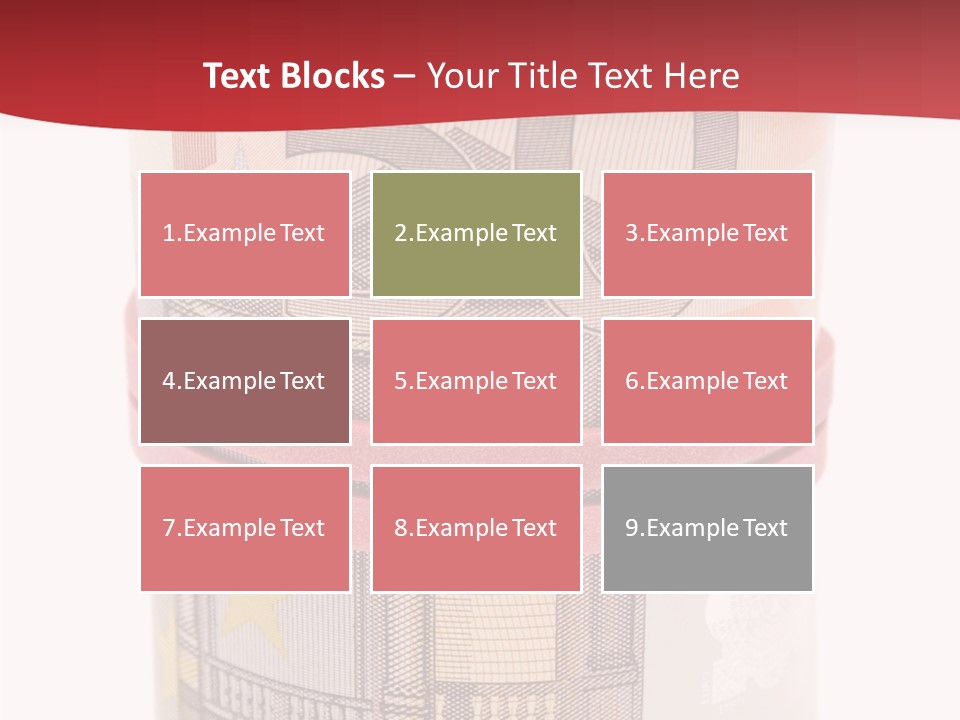 Text Blocks – Your Title Text Here

1.Example Text

2.Example Text

3.Example Text

4.Example Text

5.Example Text

6.Example Text

7.Example Text

8.Example Text

9.Example Text